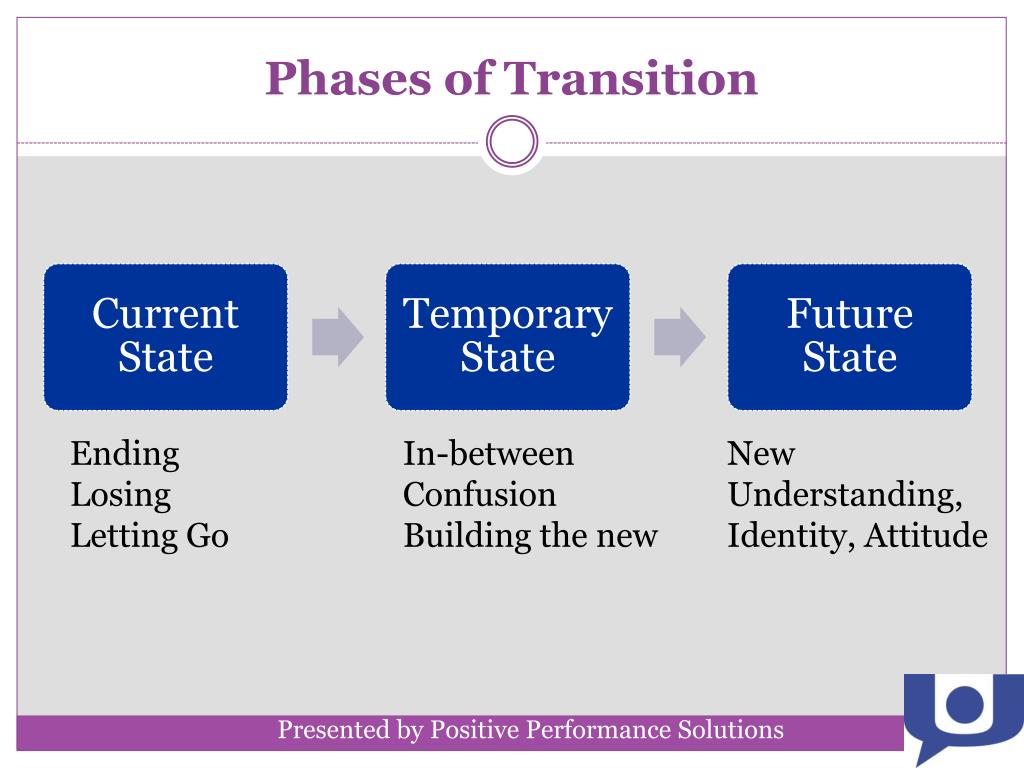 Phases of Transition

Current State

Temporary State

Future State

Ending
Losing
Letting Go

In-between
Confusion
Building the new

New
Understanding, Identity, Attitude

Presented by Positive Performance Solutions